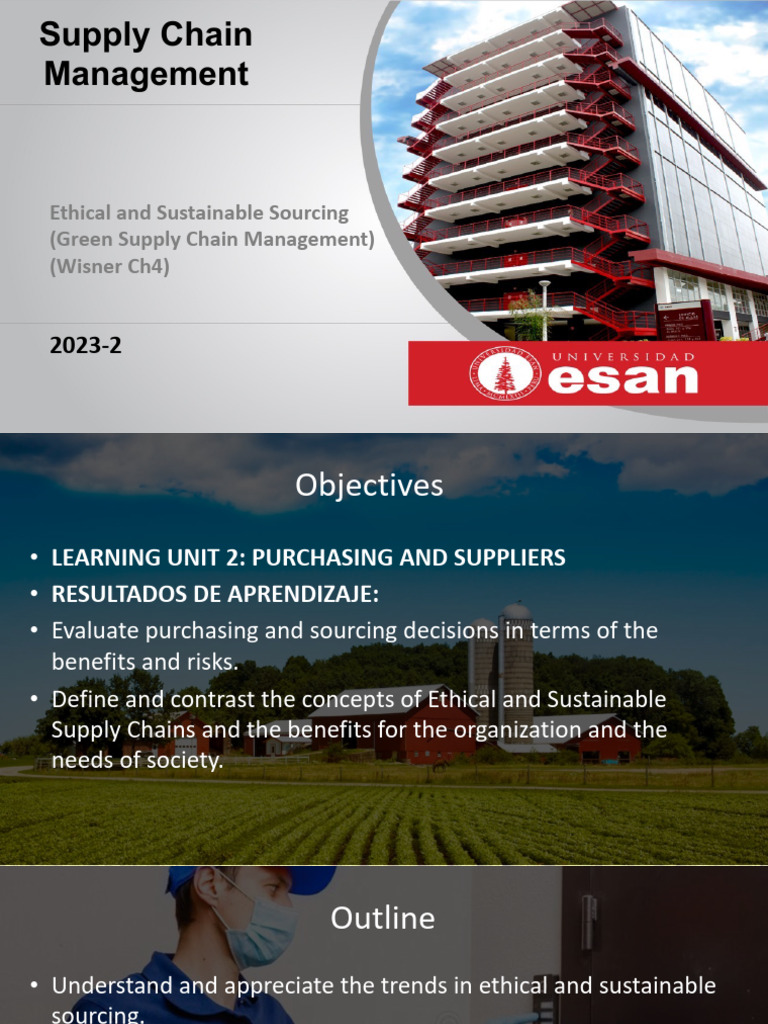 Supply Chain Management

Ethical and Sustainable Sourcing (Green Supply Chain Management) (Wisner Ch4)

2023-2

UNIVERSIDAD esan

Objectives

• LEARNING UNIT 2: PURCHASING AND SUPPLIERS
• RESULTADOS DE APRENDIZAJE:
• Evaluate purchasing and sourcing decisions in terms of the benefits and risks.
• Define and contrast the concepts of Ethical and Sustainable Supply Chains and the benefits for the organization and the needs of society.

Outline

• Understand and appreciate the trends in ethical and sustainable sourcing.